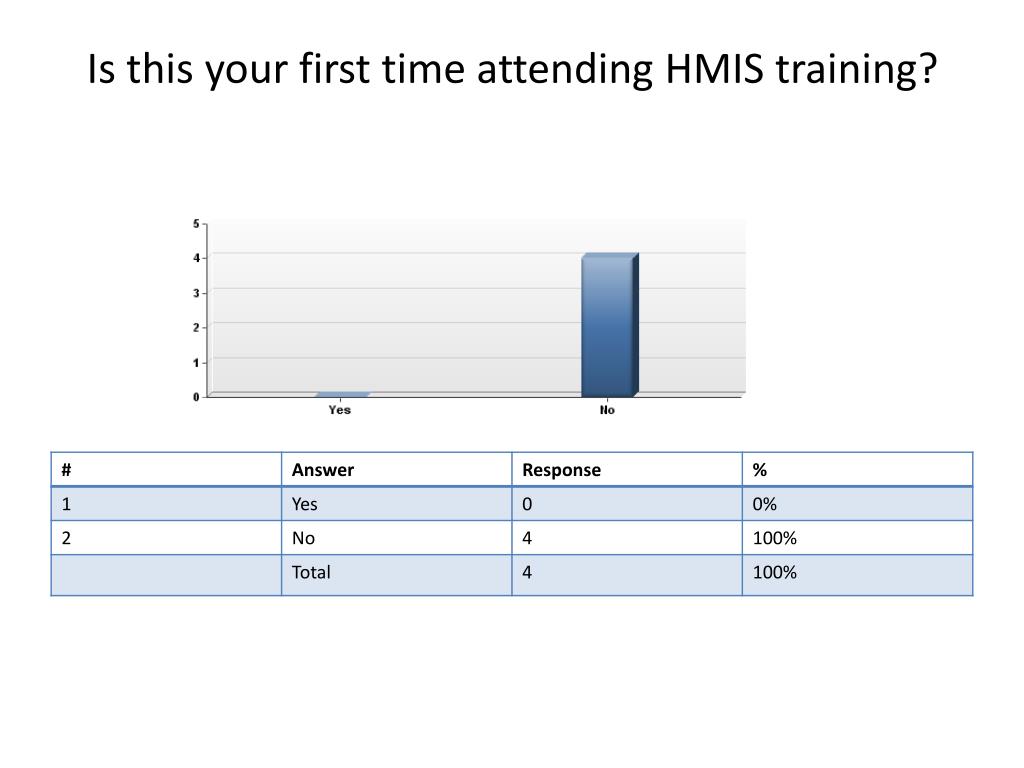 Is this your first time attending HMIS training?

5
4
3
2
1
0
Yes
No

| # | Answer | Response | % |
|---|---|---|---|
| 1 | Yes | 0 | 0% |
| 2 | No | 4 | 100% |
| | Total | 4 | 100% |